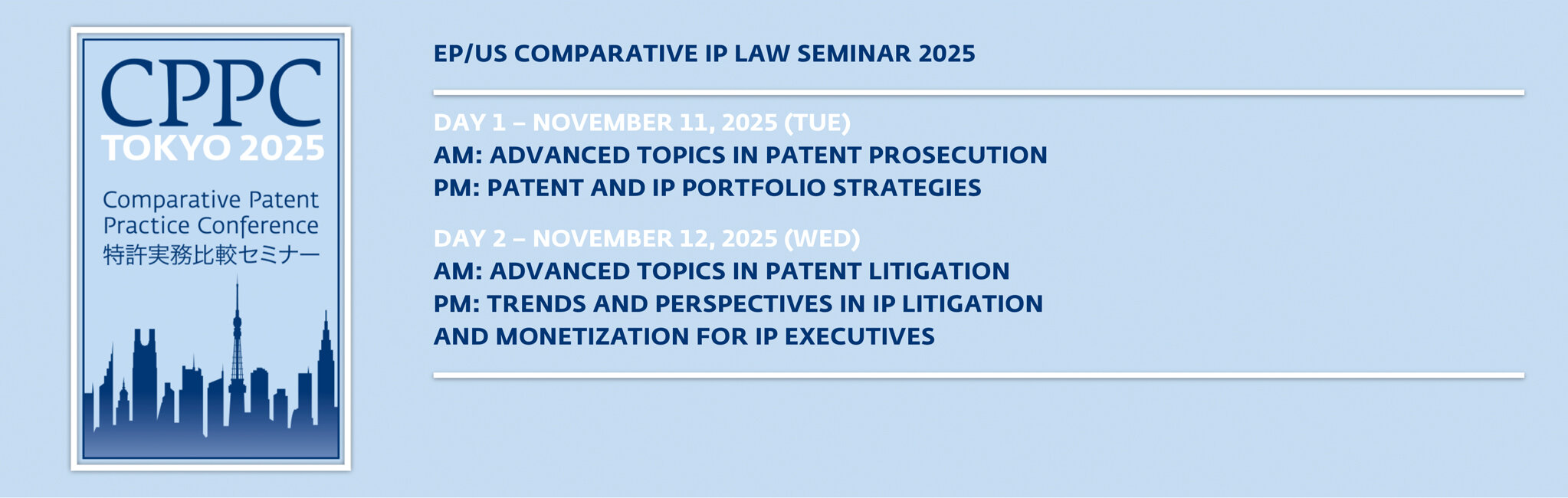 CPPC
TOKYO 2025
Comparative Patent Practice Conference
特許実務比較セミナー

EP/US COMPARATIVE IP LAW SEMINAR 2025

DAY 1 – NOVEMBER 11, 2025 (TUE)
AM: ADVANCED TOPICS IN PATENT PROSECUTION
PM: PATENT AND IP PORTFOLIO STRATEGIES

DAY 2 – NOVEMBER 12, 2025 (WED)
AM: ADVANCED TOPICS IN PATENT LITIGATION
PM: TRENDS AND PERSPECTIVES IN IP LITIGATION AND MONETIZATION FOR IP EXECUTIVES